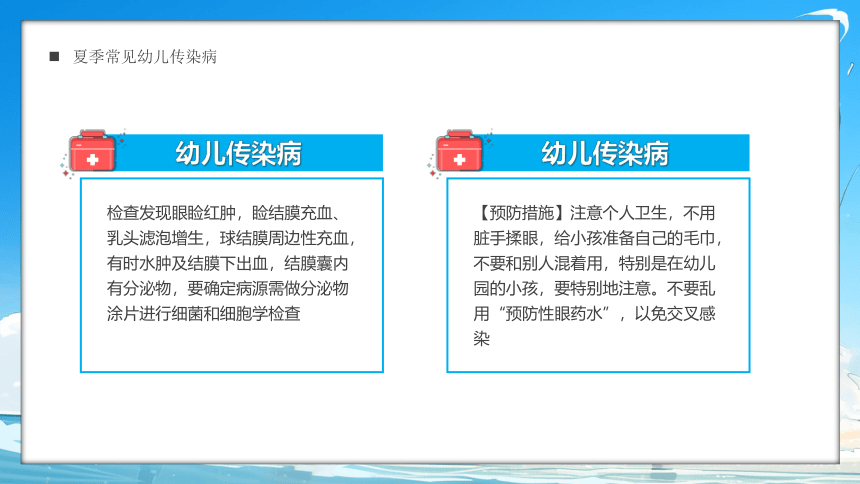 ■ 夏季常见幼儿传染病

幼儿传染病

检查发现眼睑红肿，睑结膜充血、乳头滤泡增生，球结膜周边性充血，有时水肿及结膜下出血，结膜囊内有分泌物，要确定病源需做分泌物涂片进行细菌和细胞学检查

幼儿传染病

【预防措施】注意个人卫生，不用脏手揉眼，给小孩准备自己的毛巾，不要和别人混着用，特别是在幼儿园的小孩，要特别地注意。不要乱用“预防性眼药水”，以免交叉感染